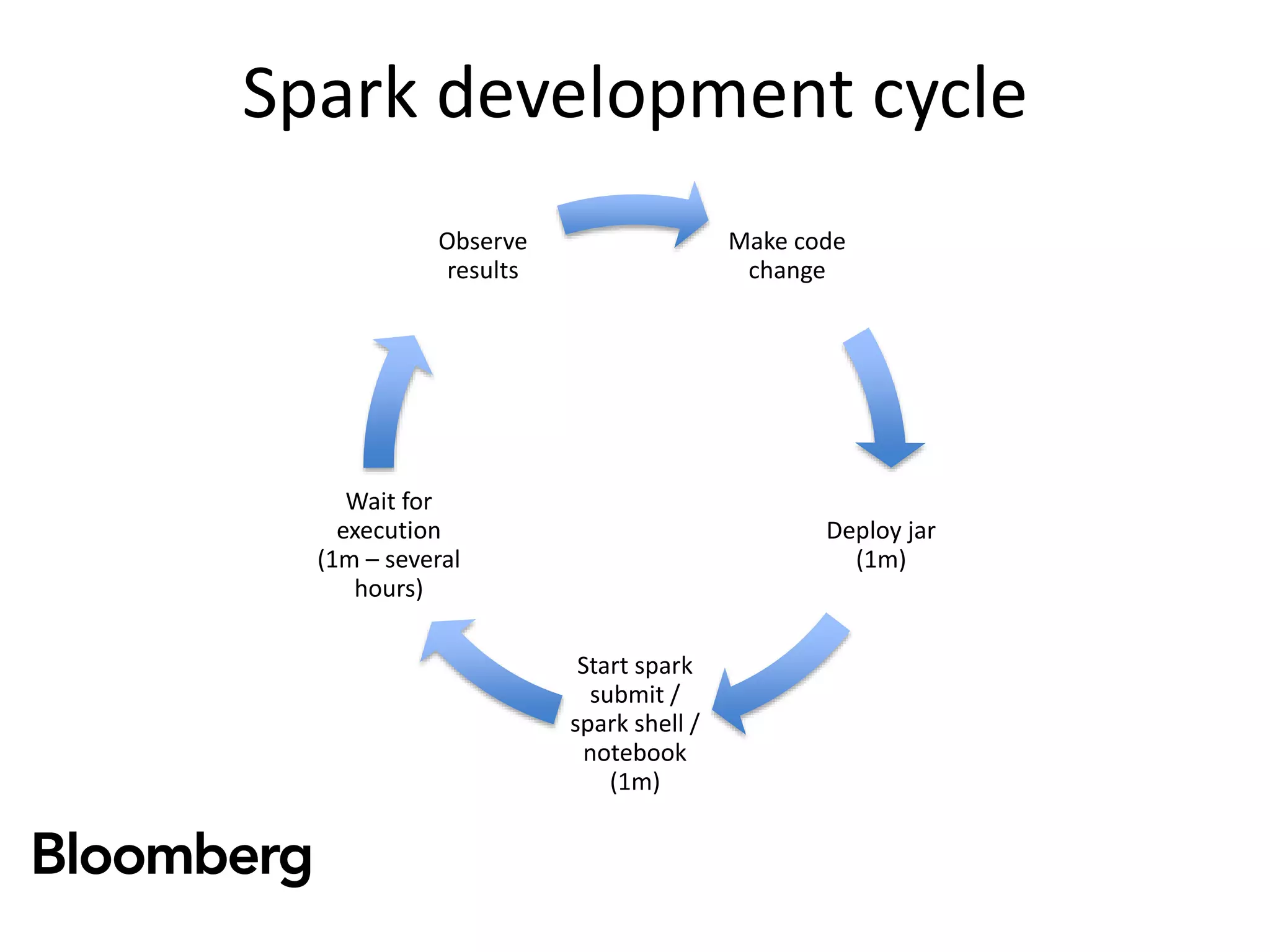 Spark development cycle

Make code change

Deploy jar (1m)

Start spark submit / spark shell / notebook (1m)

Wait for execution (1m – several hours)

Observe results

Bloomberg